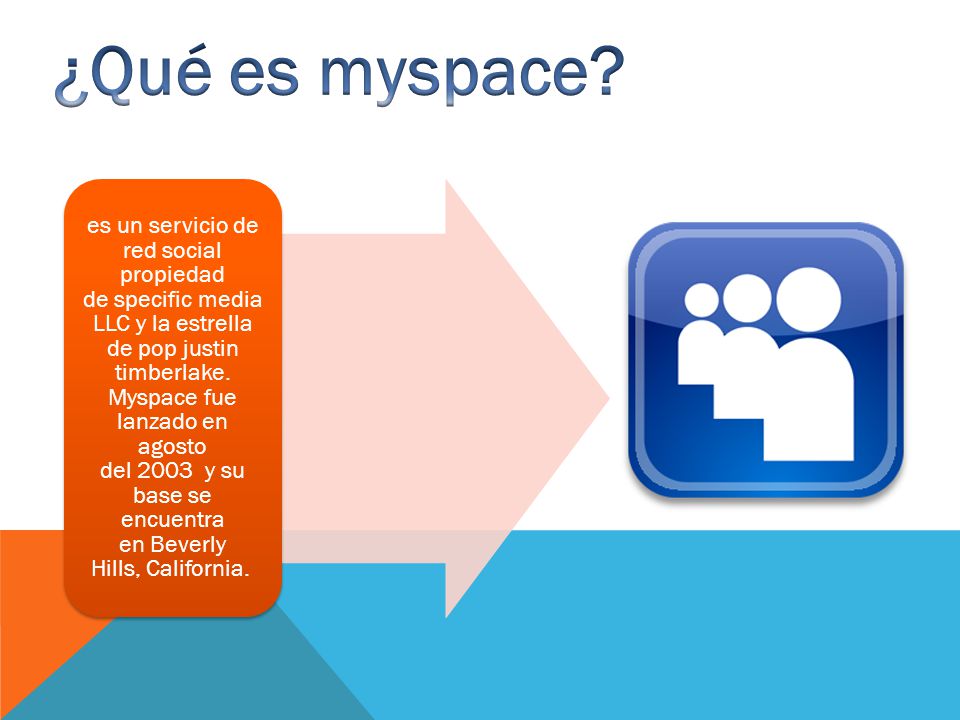 ¿Qué es myspace?

es un servicio de red social propiedad de specific media LLC y la estrella de pop justin timberlake. Myspace fue lanzado en agosto del 2003 y su base se encuentra en Beverly Hills, California.